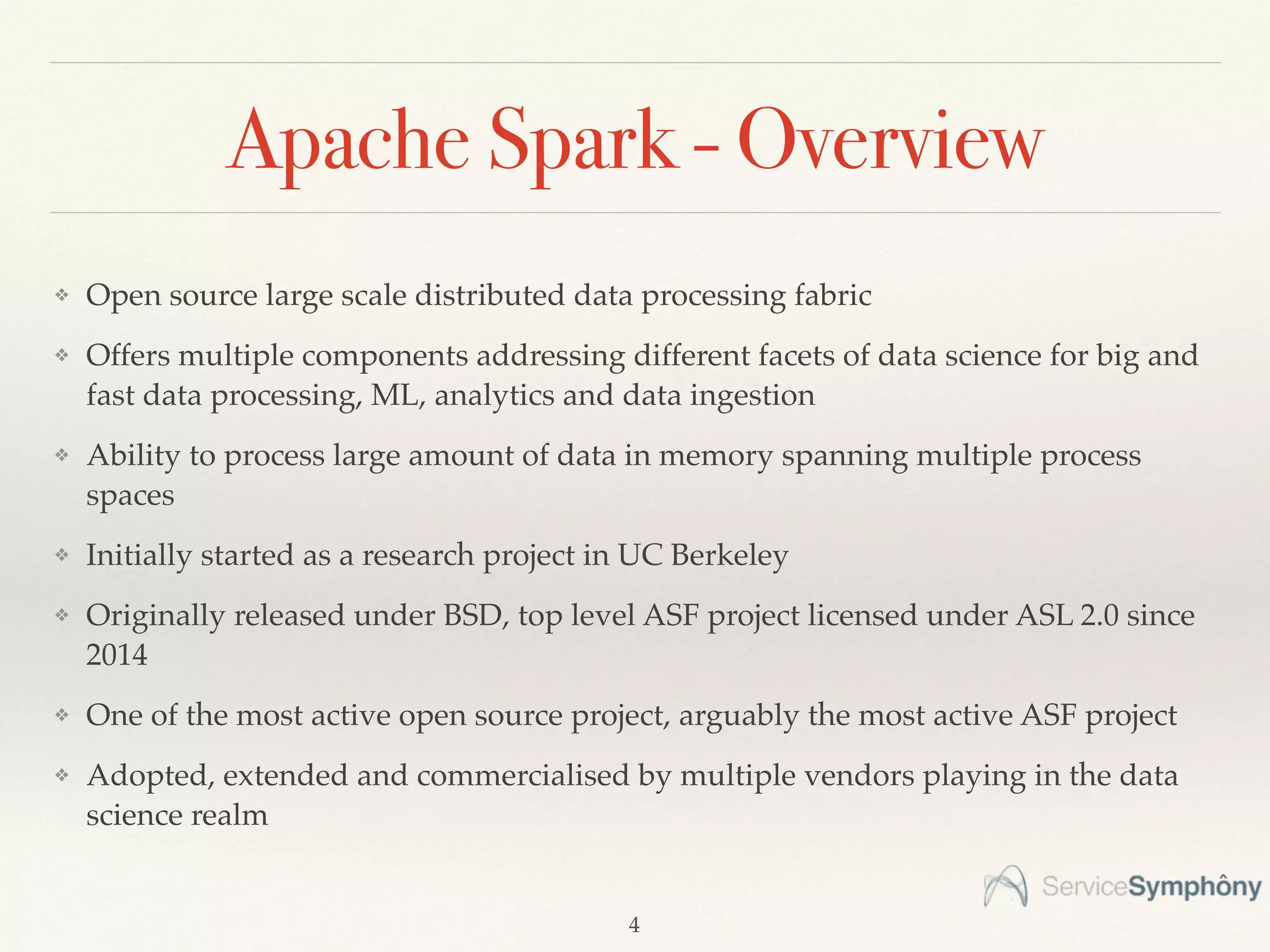 Apache Spark - Overview

❖ Open source large scale distributed data processing fabric

❖ Offers multiple components addressing different facets of data science for big and fast data processing, ML, analytics and data ingestion

❖ Ability to process large amount of data in memory spanning multiple process spaces

❖ Initially started as a research project in UC Berkeley

❖ Originally released under BSD, top level ASF project licensed under ASL 2.0 since 2014

❖ One of the most active open source project, arguably the most active ASF project

❖ Adopted, extended and commercialised by multiple vendors playing in the data science realm

ServiceSymphôny

4